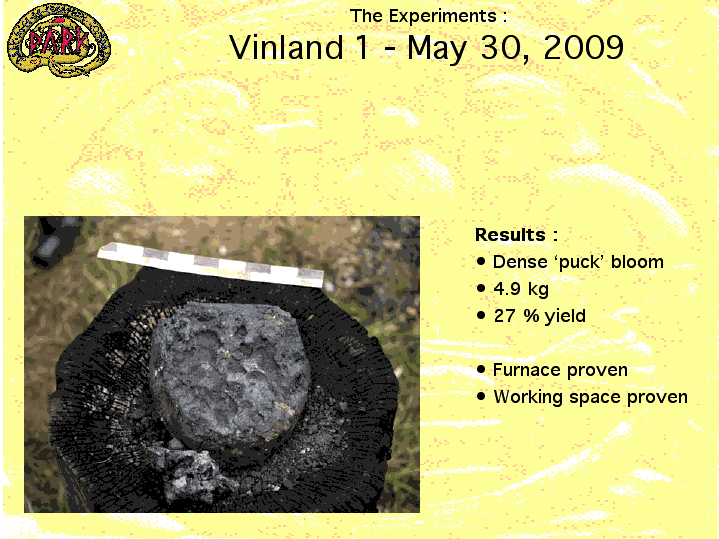 DARK

The Experiments :

Vinland 1 - May 30, 2009

Results :
• Dense ‘puck’ bloom
• 4.9 kg
• 27 % yield

• Furnace proven
• Working space proven